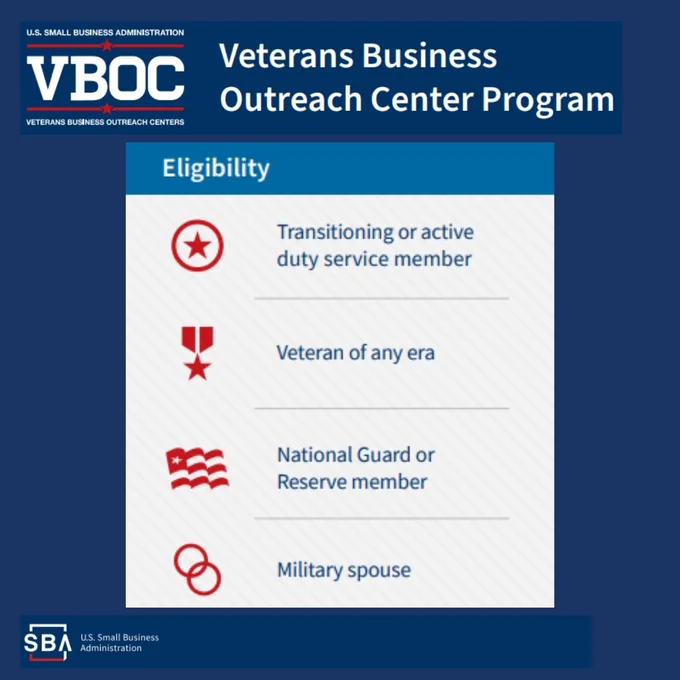 U.S. SMALL BUSINESS ADMINISTRATION
VBOC
VETERANS BUSINESS OUTREACH CENTERS

Veterans Business Outreach Center Program

Eligibility

Transitioning or active duty service member

Veteran of any era

National Guard or Reserve member

Military spouse

SBA U.S. Small Business Administration